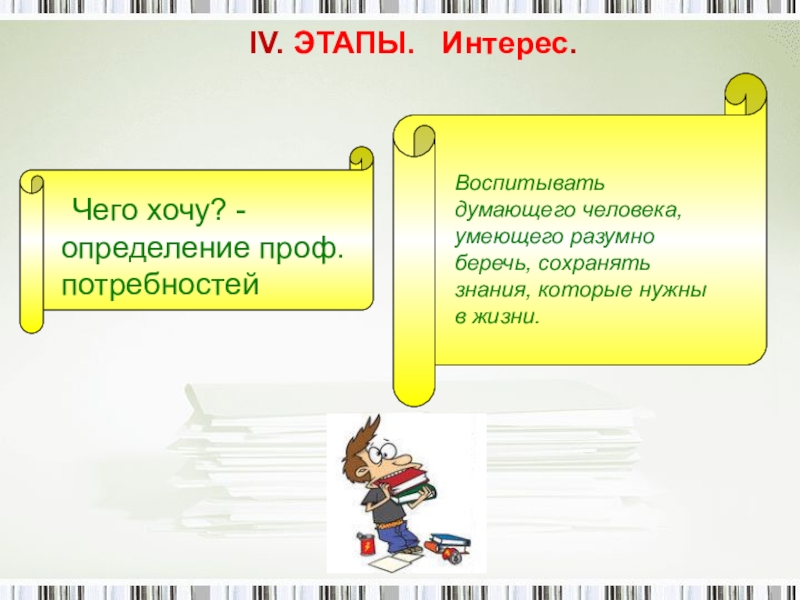 IV. ЭТАПЫ. Интерес.

Чего хочу? - определение проф. потребностей

Воспитывать думающего человека, умеющего разумно беречь, сохранять знания, которые нужны в жизни.